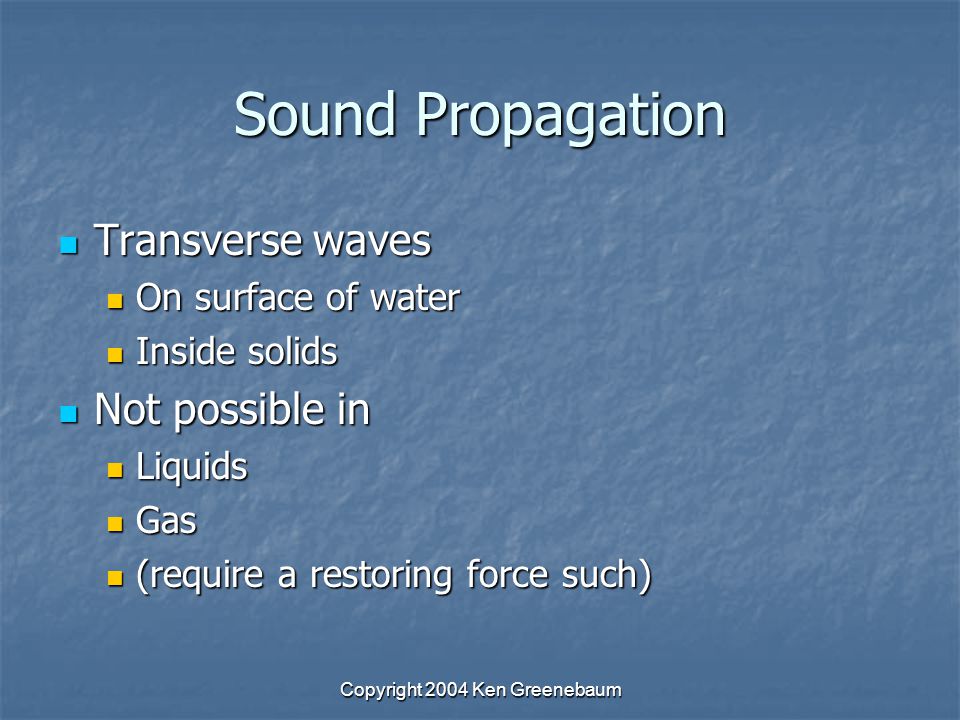 Sound Propagation

- Transverse waves
  - On surface of water
  - Inside solids
- Not possible in
  - Liquids
  - Gas
  - (require a restoring force such)

Copyright 2004 Ken Greenebaum